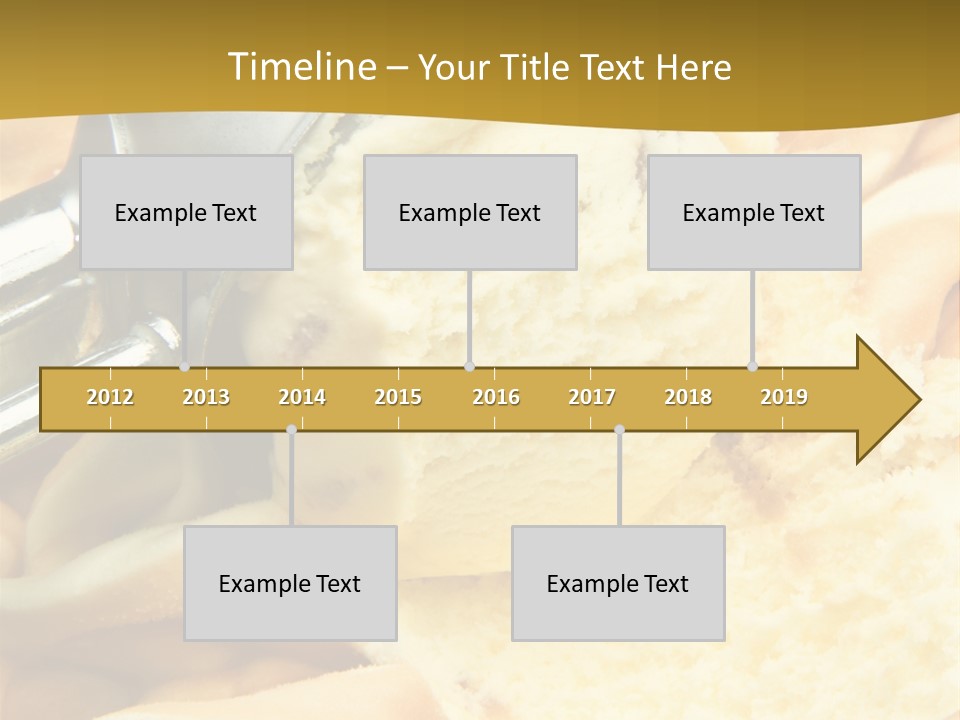 Timeline – Your Title Text Here

Example Text

Example Text

Example Text

2012 2013 2014 2015 2016 2017 2018 2019

Example Text

Example Text